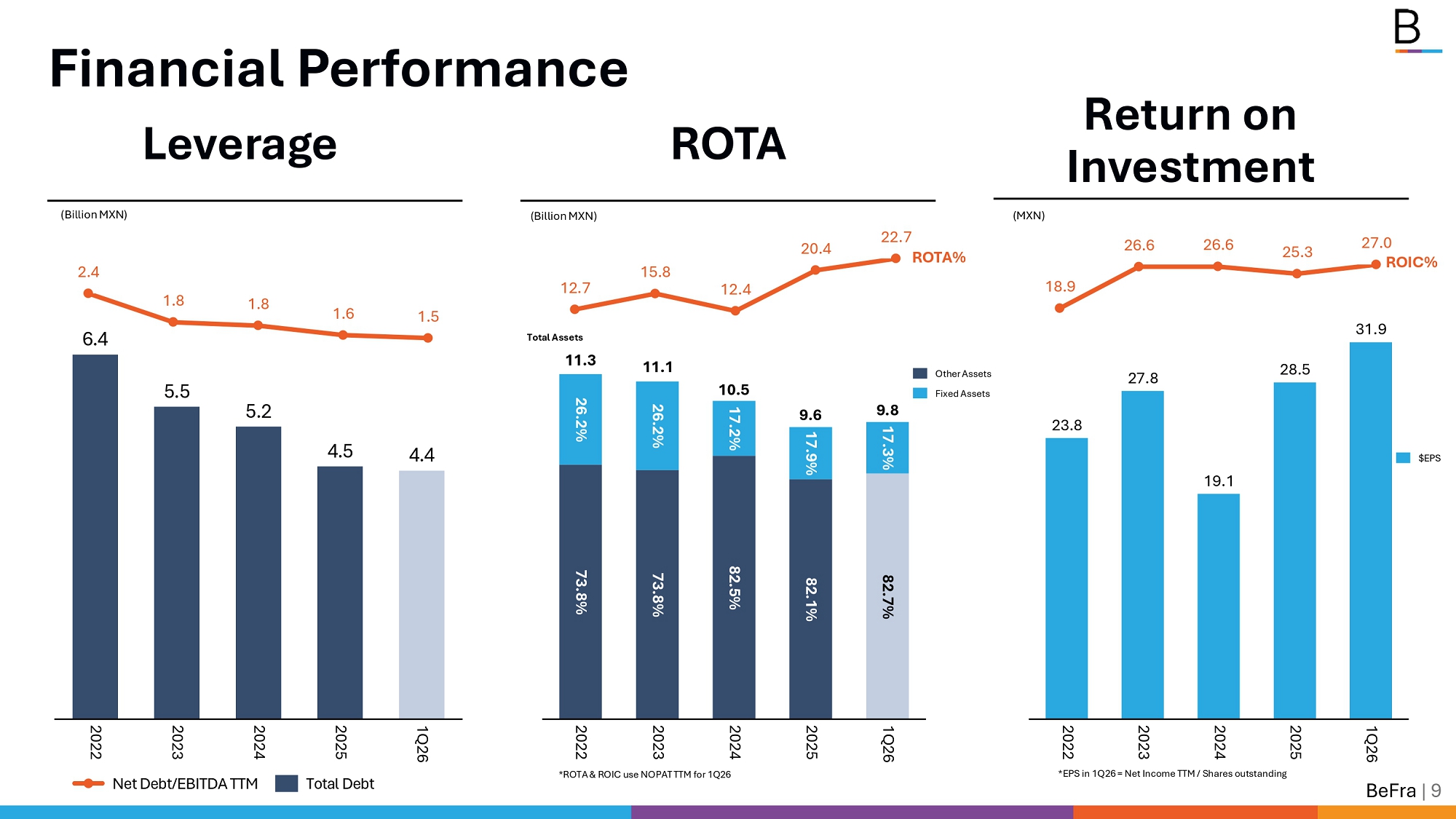 B

Financial Performance

Leverage

(Billion MXN)

2.4
1.8
1.8
1.6
1.5

6.4
5.5
5.2
4.5
4.4

2022
2023
2024
2025
1Q26

Net Debt/EBITDA TTM
Total Debt

ROTA

(Billion MXN)

12.7
15.8
12.4
20.4
22.7
ROTA%

Total Assets

11.3
11.1
10.5
9.6
9.8

Other Assets
Fixed Assets

26.2%
26.2%
17.2%
17.9%
17.3%

73.8%
73.8%
82.5%
82.1%
82.7%

2022
2023
2024
2025
1Q26

*ROTA & ROIC use NOPAT TTM for 1Q26

Return on Investment

(MXN)

18.9
26.6
26.6
25.3
27.0
ROIC%

23.8
27.8
19.1
28.5
31.9

$EPS

2022
2023
2024
2025
1Q26

*EPS in 1Q26 = Net Income TTM / Shares outstanding

BeFra | 9